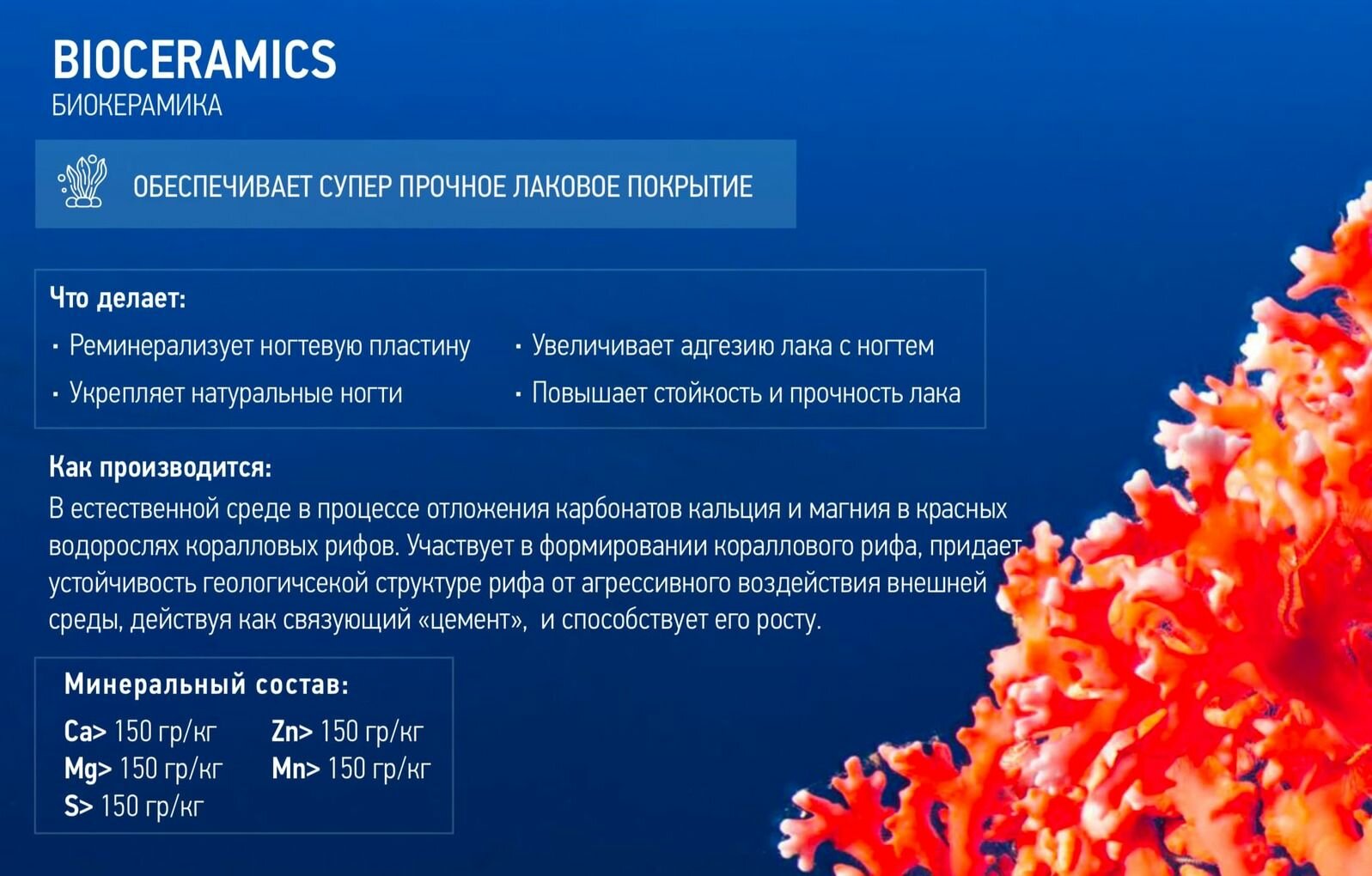 BIOCERAMICS
БИОКЕРАМИКА

ОБЕСПЕЧИВАЕТ СУПЕР ПРОЧНОЕ ЛАКОВОЕ ПОКРЫТИЕ

Что делает:
· Реминерализует ногтевую пластину
· Укрепляет натуральные ногти
· Увеличивает адгезию лака с ногтем
· Повышает стойкость и прочность лака

Как производится:
В естественной среде в процессе отложения карбонатов кальция и магния в красных водорослях коралловых рифов. Участвует в формировании кораллового рифа, придает устойчивость геологичсекой структуре рифа от агрессивного воздействия внешней среды, действуя как связующий «цемент», и способствует его росту.

Минеральный состав:
Ca> 150 гр/кг
Mg> 150 гр/кг
S> 150 гр/кг
Zn> 150 гр/кг
Mn> 150 гр/кг